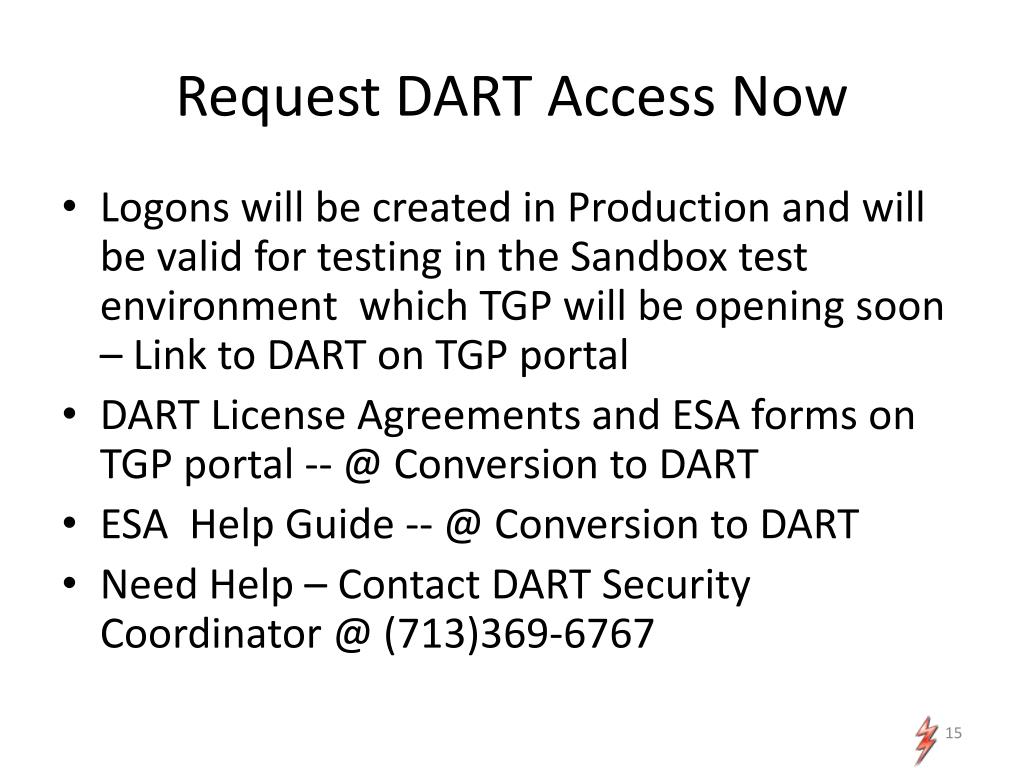 Request DART Access Now

• Logons will be created in Production and will be valid for testing in the Sandbox test environment which TGP will be opening soon – Link to DART on TGP portal
• DART License Agreements and ESA forms on TGP portal -- @ Conversion to DART
• ESA Help Guide -- @ Conversion to DART
• Need Help – Contact DART Security Coordinator @ (713)369-6767

15